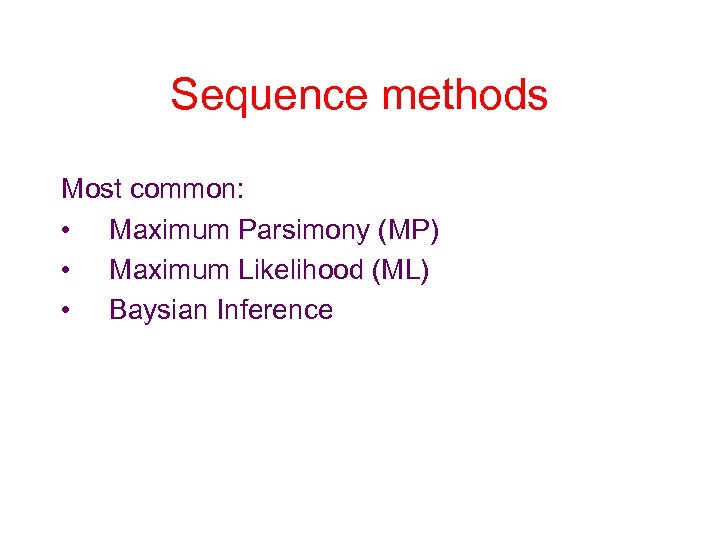 Sequence methods

Most common:
• Maximum Parsimony (MP)
• Maximum Likelihood (ML)
• Baysian Inference